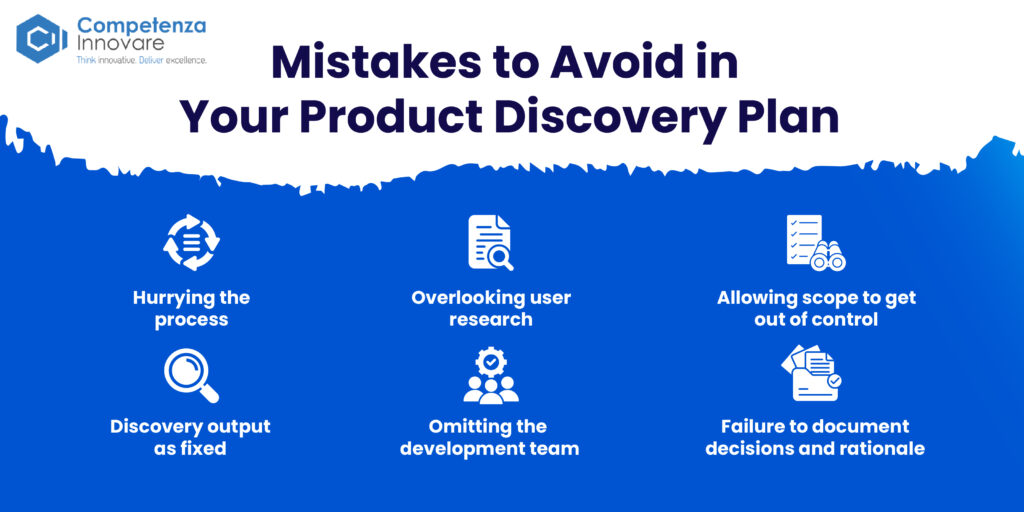 Competenza Innovare
Think innovative. Deliver excellence.

Mistakes to Avoid in Your Product Discovery Plan

Hurrying the process

Overlooking user research

Allowing scope to get out of control

Discovery output as fixed

Omitting the development team

Failure to document decisions and rationale